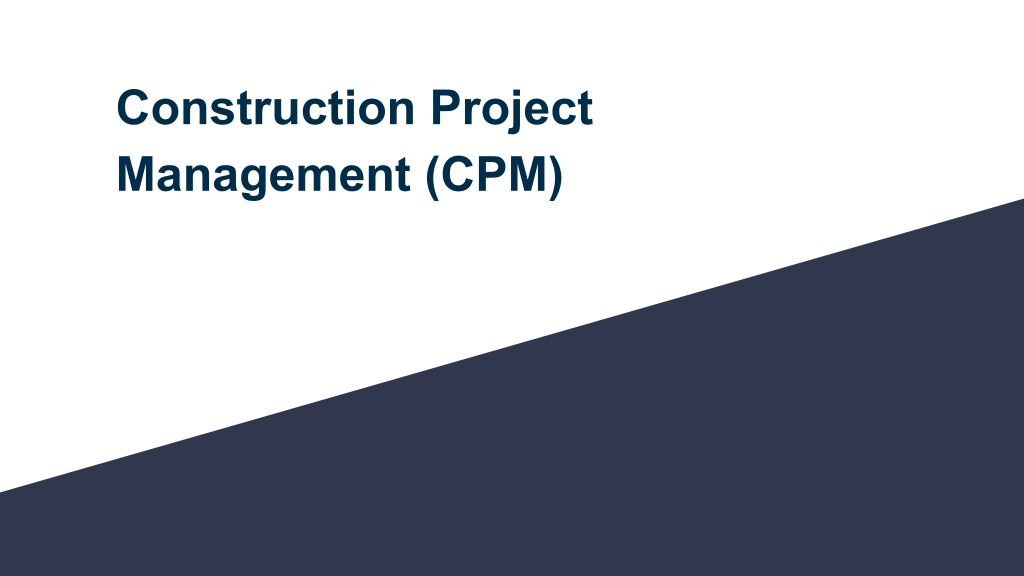 Construction Project Management (CPM)